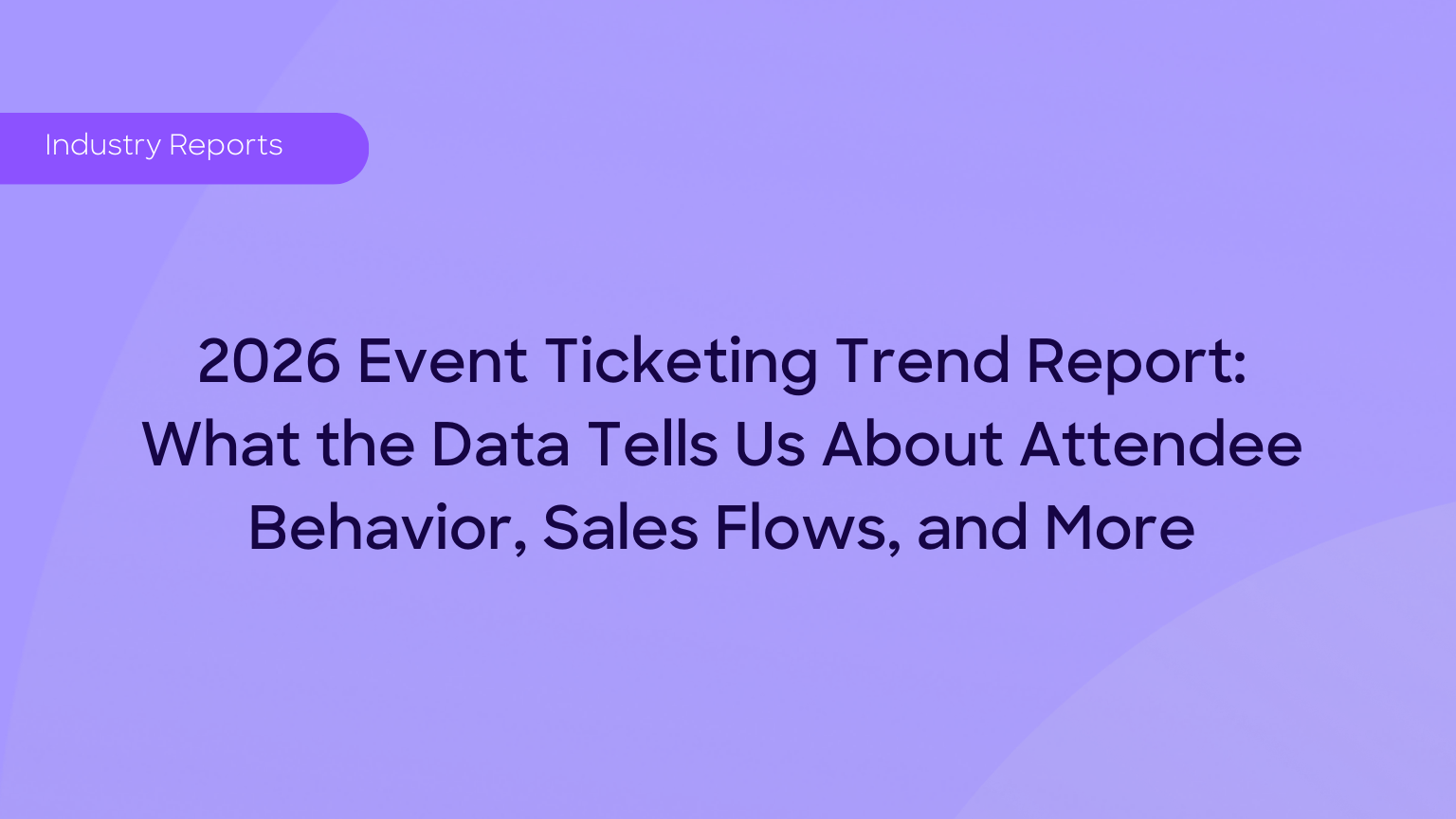 Industry Reports

2026 Event Ticketing Trend Report: What the Data Tells Us About Attendee Behavior, Sales Flows, and More